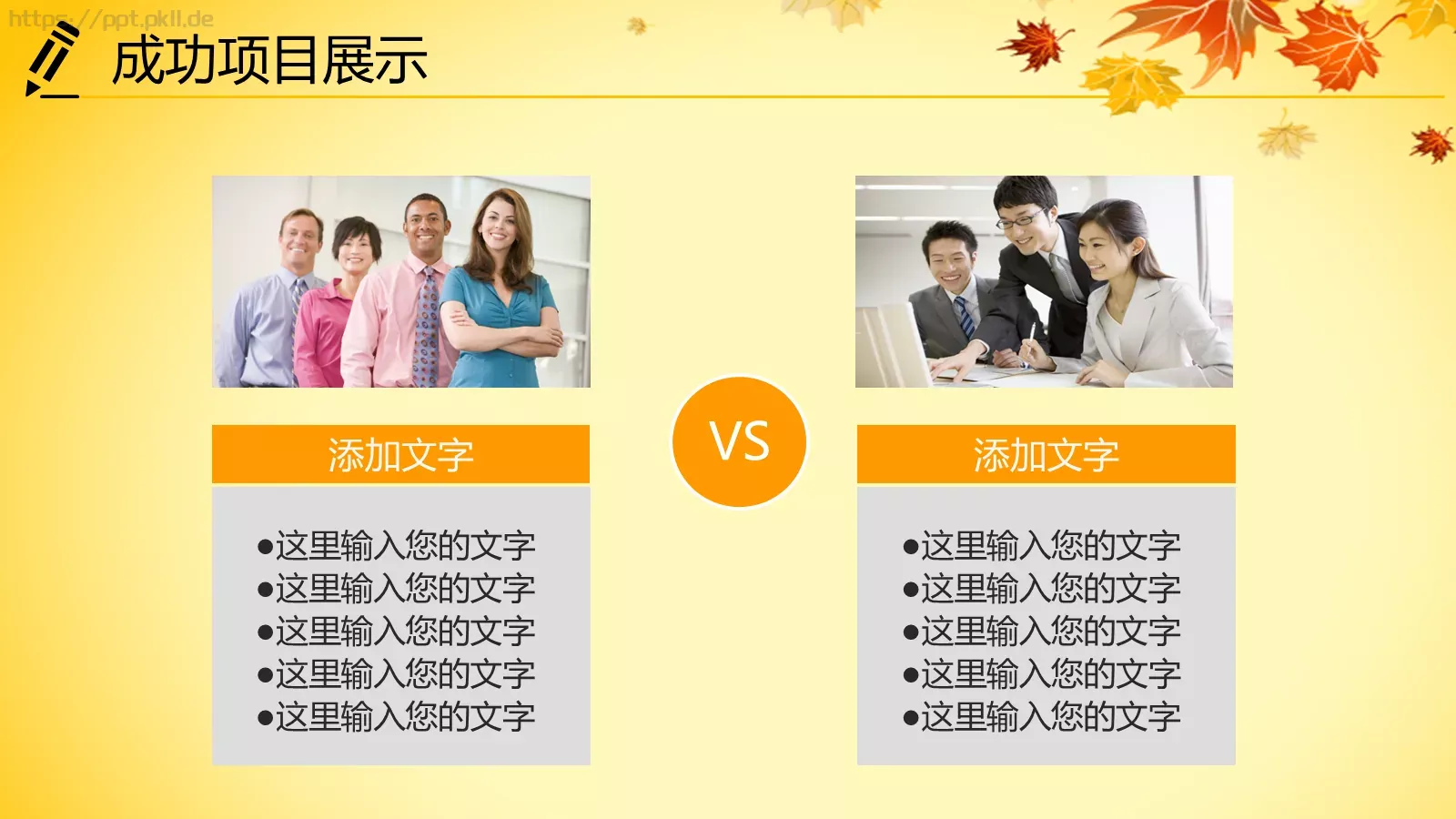 https://ppt.pkll.de

成功项目展示

添加文字

●这里输入您的文字
●这里输入您的文字
●这里输入您的文字
●这里输入您的文字
●这里输入您的文字

VS

添加文字

●这里输入您的文字
●这里输入您的文字
●这里输入您的文字
●这里输入您的文字
●这里输入您的文字